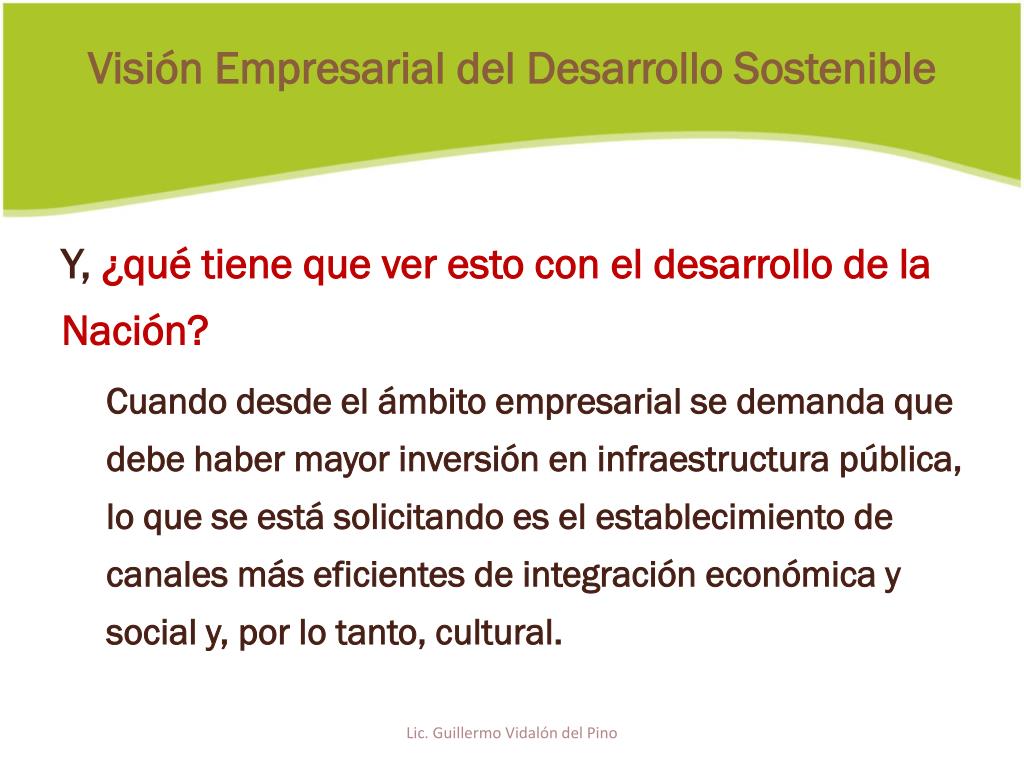 Visión Empresarial del Desarrollo Sostenible

Y, ¿qué tiene que ver esto con el desarrollo de la Nación?

Cuando desde el ámbito empresarial se demanda que debe haber mayor inversión en infraestructura pública, lo que se está solicitando es el establecimiento de canales más eficientes de integración económica y social y, por lo tanto, cultural.

Lic. Guillermo Vidalón del Pino